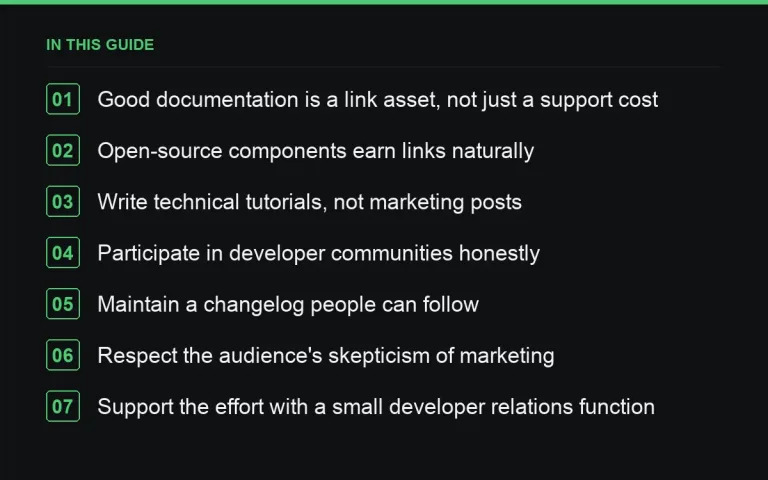 IN THIS GUIDE

01 Good documentation is a link asset, not just a support cost

02 Open-source components earn links naturally

03 Write technical tutorials, not marketing posts

04 Participate in developer communities honestly

05 Maintain a changelog people can follow

06 Respect the audience's skepticism of marketing

07 Support the effort with a small developer relations function